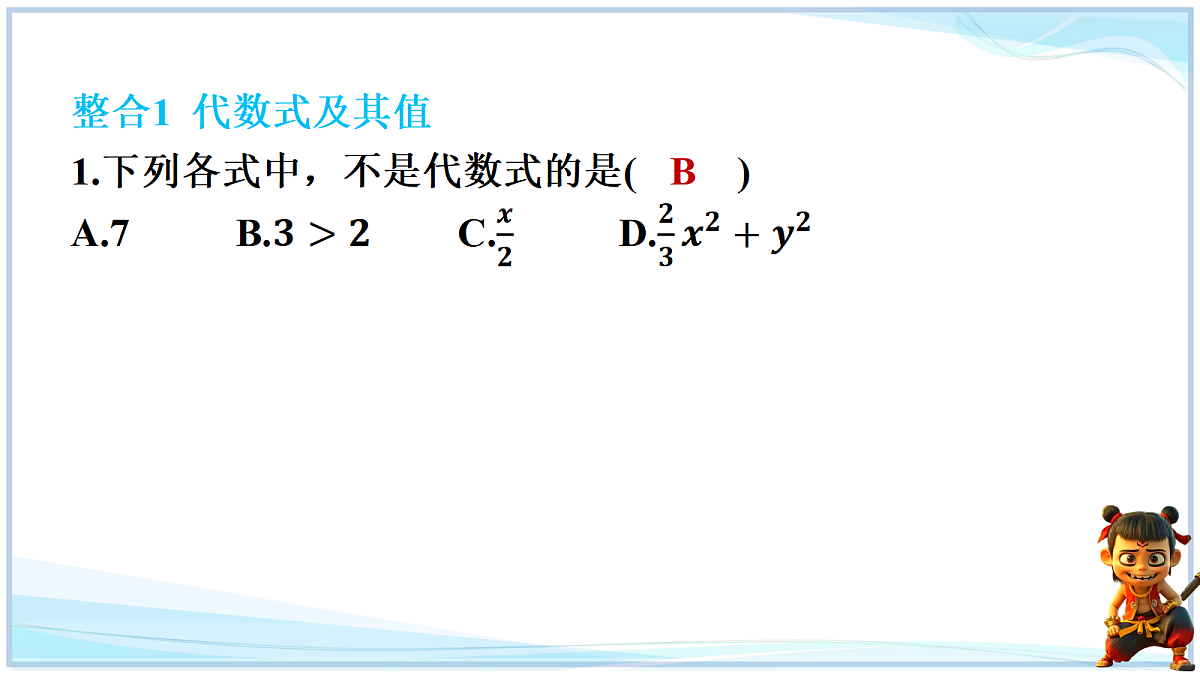 整合1  代数式及其值

1.下列各式中，不是代数式的是(   B   )

A.7   B.$3>2$   C.$\frac{x}{2}$   D.$\frac{2}{3}x^2+y^2$